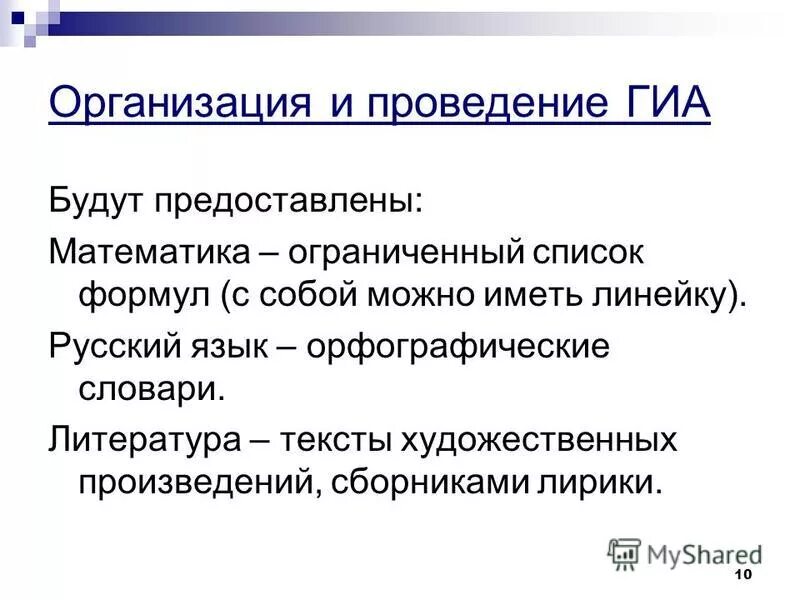 Организация и проведение ГИА

Будут предоставлены:

Математика – ограниченный список формул (с собой можно иметь линейку).

Русский язык – орфографические словари.

Литература – тексты художественных произведений, сборниками лирики.

MyShared

10